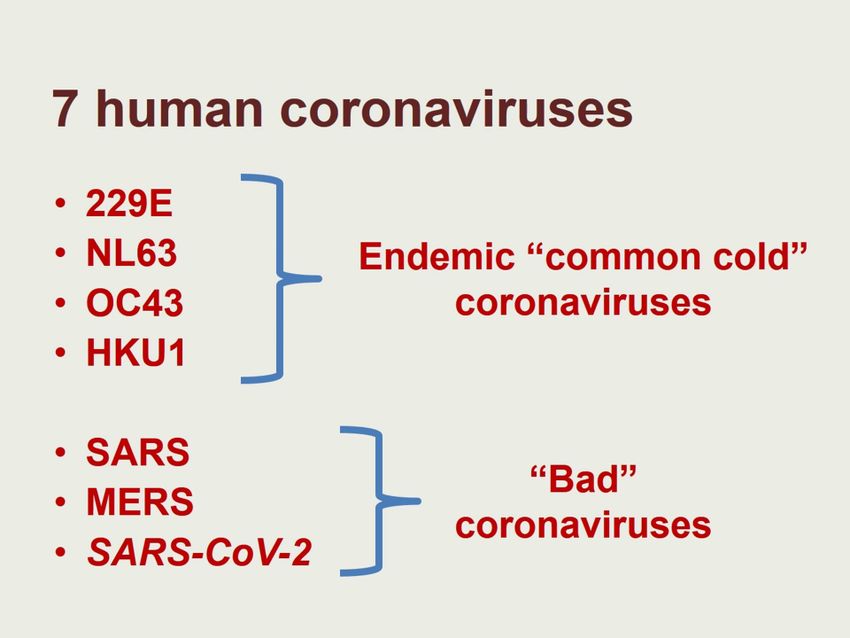 7 human coronaviruses

• 229E
• NL63
• OC43
• HKU1

Endemic “common cold” coronaviruses

• SARS
• MERS
• SARS-CoV-2

“Bad” coronaviruses